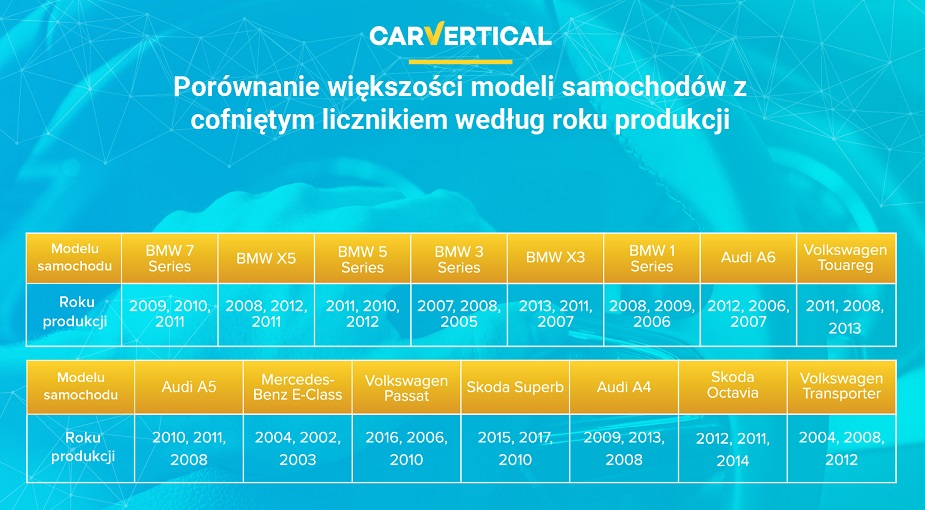 CARVERTICAL

Porównanie większości modeli samochodów z cofniętym licznikiem według roku produkcji

| Modelu samochodu | BMW 7 Series | BMW X5 | BMW 5 Series | BMW 3 Series | BMW X3 | BMW 1 Series | Audi A6 | Volkswagen Touareg |
|---|---|---|---|---|---|---|---|---|
| Roku produkcji | 2009, 2010, 2011 | 2008, 2012, 2011 | 2011, 2010, 2012 | 2007, 2008, 2005 | 2013, 2011, 2007 | 2008, 2009, 2006 | 2012, 2006, 2007 | 2011, 2008, 2013 |

| Modelu samochodu | Audi A5 | Mercedes-Benz E-Class | Volkswagen Passat | Skoda Superb | Audi A4 | Skoda Octavia | Volkswagen Transporter |
|---|---|---|---|---|---|---|---|
| Roku produkcji | 2010, 2011, 2008 | 2004, 2002, 2003 | 2016, 2006, 2010 | 2015, 2017, 2010 | 2009, 2013, 2008 | 2012, 2011, 2014 | 2004, 2008, 2012 |